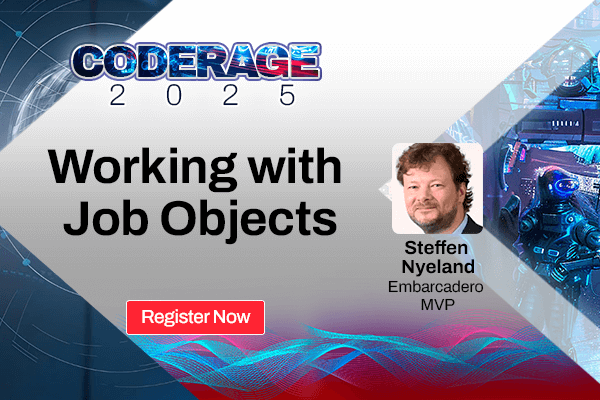 CODERAGE
2025

Working with Job Objects

Steffen Nyeland
Embarcadero MVP

Register Now